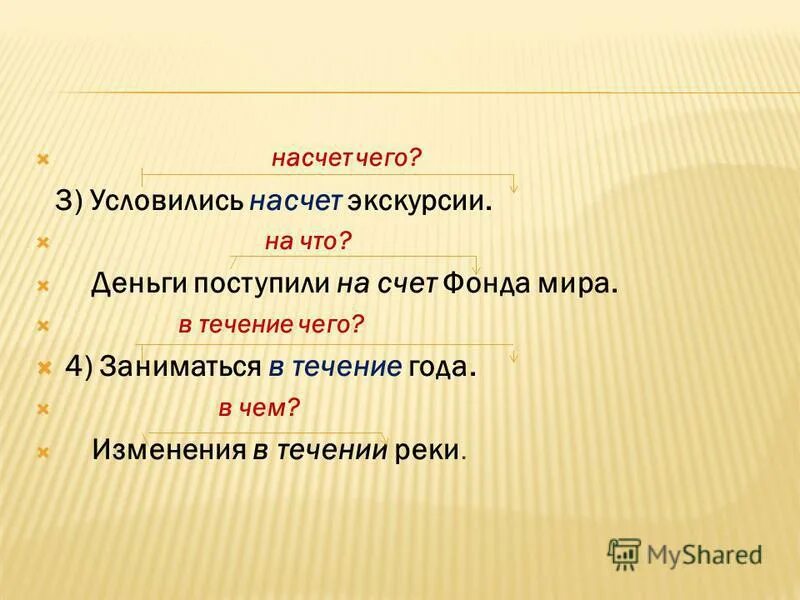 насчет чего?

3) Условились насчет экскурсии.

на что?

Деньги поступили на счет Фонда мира.

в течение чего?

4) Заниматься в течение года.

в чем?

Изменения в течении реки.

MyShared